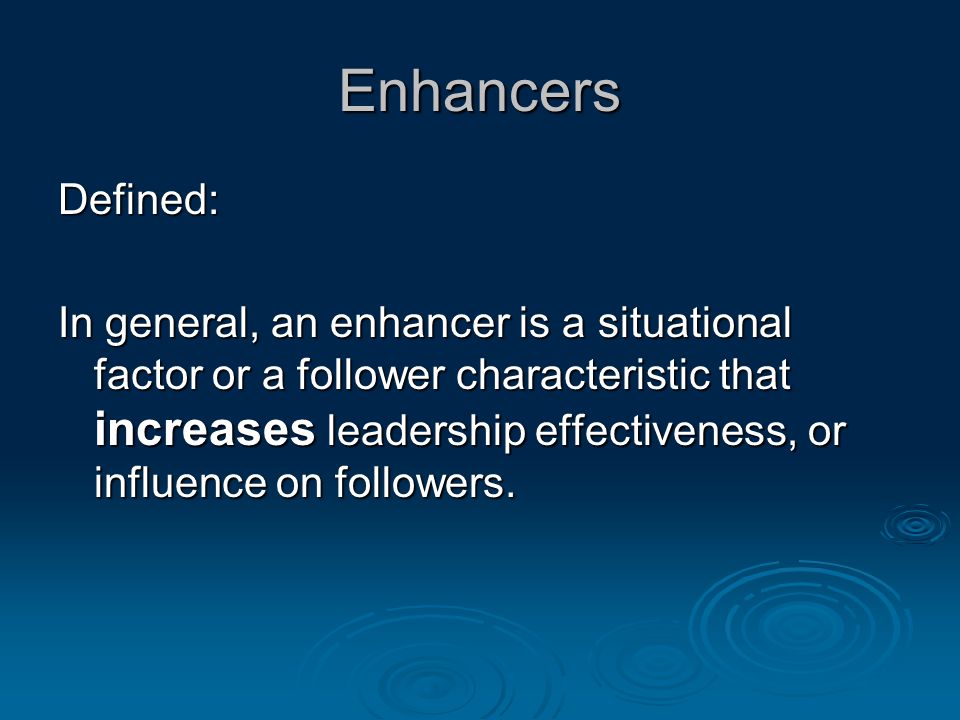 Enhancers

Defined:

In general, an enhancer is a situational factor or a follower characteristic that increases leadership effectiveness, or influence on followers.